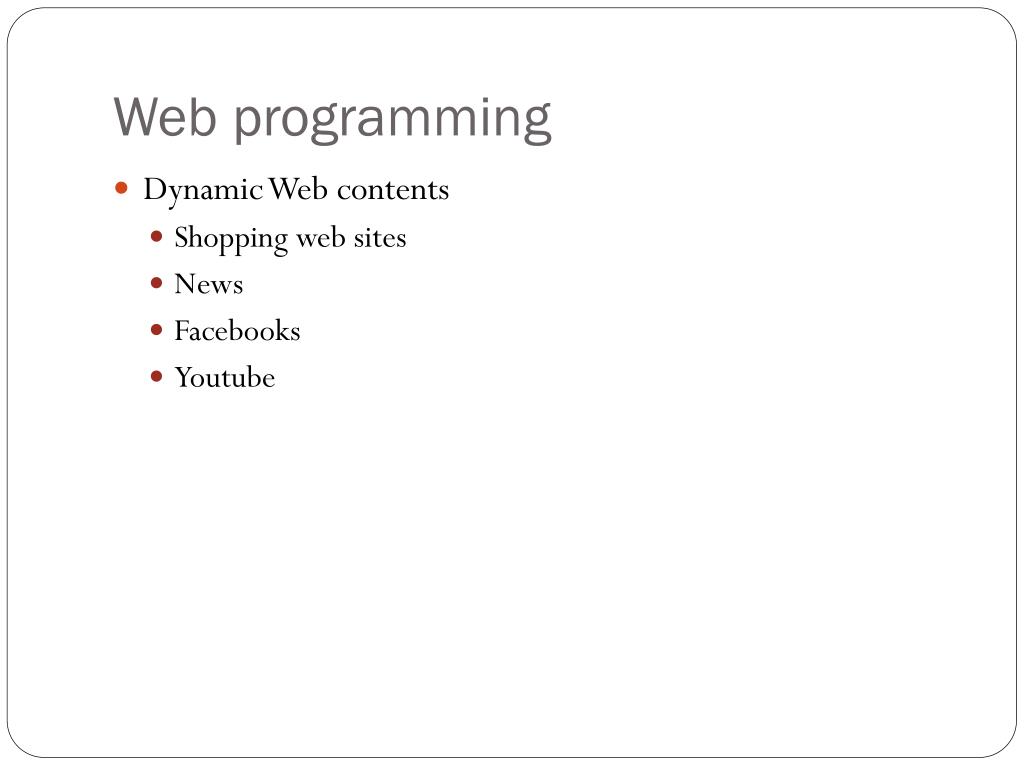 Web programming

- Dynamic Web contents
  - Shopping web sites
  - News
  - Facebooks
  - Youtube